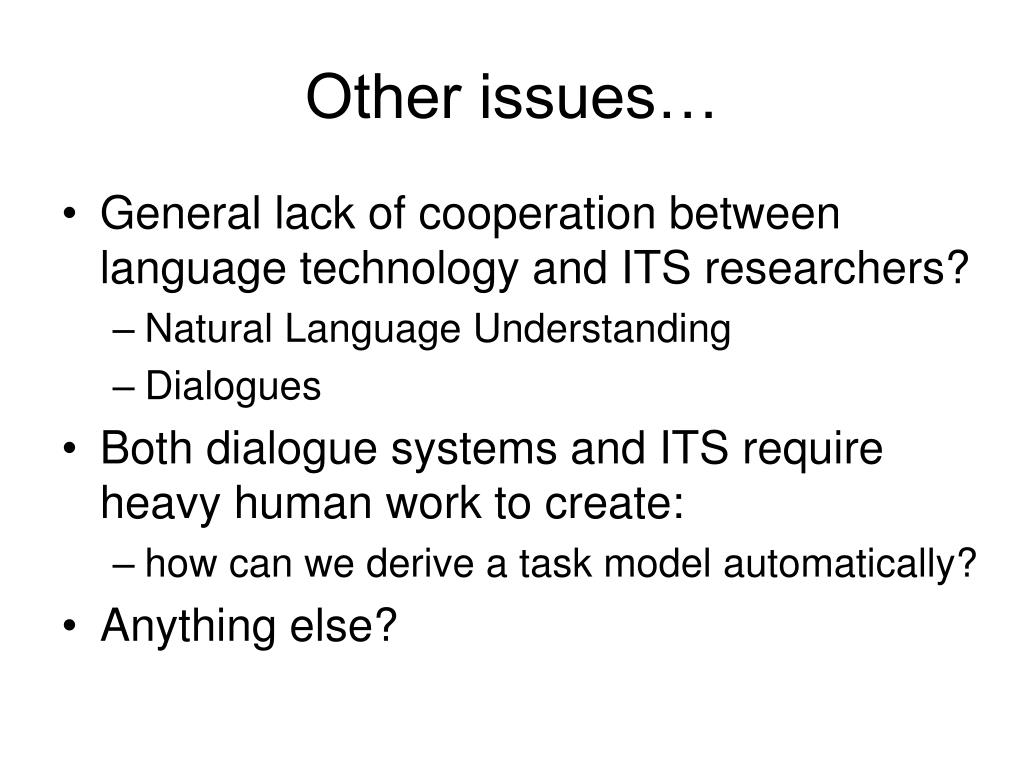 Other issues…

• General lack of cooperation between language technology and ITS researchers?
– Natural Language Understanding
– Dialogues
• Both dialogue systems and ITS require heavy human work to create:
– how can we derive a task model automatically?
• Anything else?